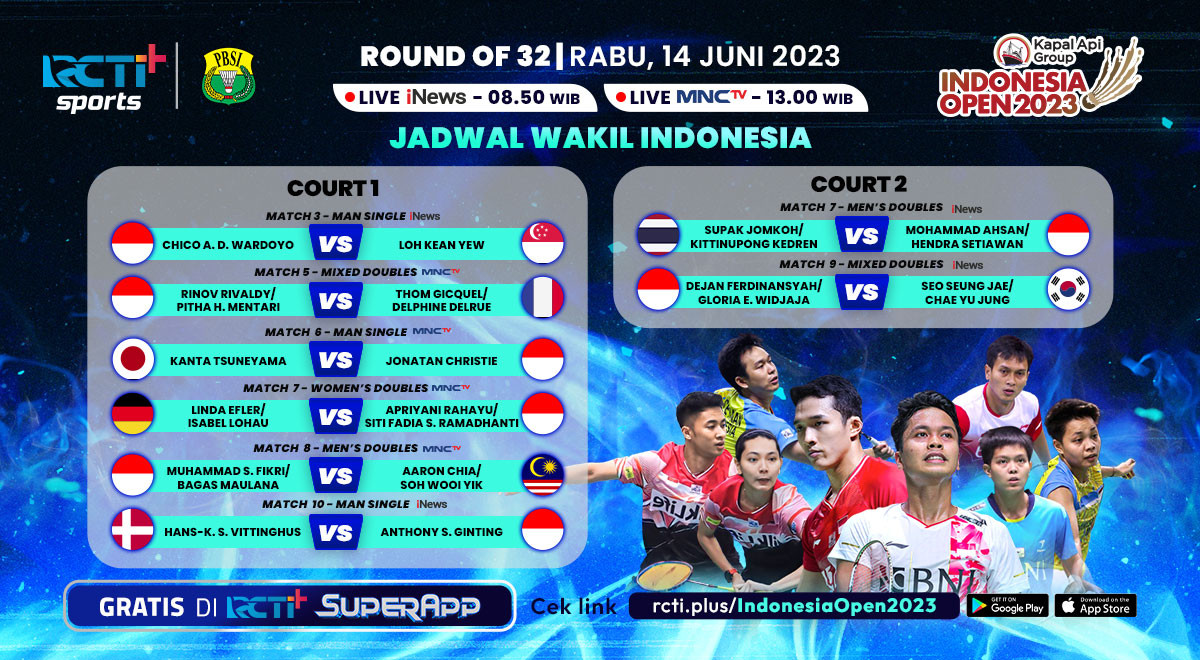 RCTI+ sports

PBSI

ROUND OF 32 | RABU, 14 JUNI 2023

LIVE iNews - 08.50 WIB

LIVE MNCTV - 13.00 WIB

Kapal Api Group

INDONESIA OPEN 2023

JADWAL WAKIL INDONESIA

COURT 1

MATCH 3 - MAN SINGLE iNews

CHICO A. D. WARDOYO VS LOH KEAN YEW

MATCH 5 - MIXED DOUBLES MNCTV

RINOV RIVALDY/ PITHA H. MENTARI VS THOM GICQUEL/ DELPHINE DELRUE

MATCH 6 - MAN SINGLE MNCTV

KANTA TSUNEYAMA VS JONATAN CHRISTIE

MATCH 7 - WOMEN'S DOUBLES MNCTV

LINDA EFLER/ ISABEL LOHAU VS APRIYANI RAHAYU/ SITI FADIA S. RAMADHANTI

MATCH 8 - MEN'S DOUBLES MNCTV

MUHAMMAD S. FIKRI/ BAGAS MAULANA VS AARON CHIA/ SOH WOOI YIK

MATCH 10 - MAN SINGLE iNews

HANS-K. S. VITTINGHUS VS ANTHONY S. GINTING

COURT 2

MATCH 7 - MEN'S DOUBLES iNews

SUPAK JOMKOH/ KITTINUPONG KEDREN VS MOHAMMAD AHSAN/ HENDRA SETIAWAN

MATCH 9 - MIXED DOUBLES iNews

DEJAN FERDINANSYAH/ GLORIA E. WIDJAJA VS SEO SEUNG JAE/ CHAE YU JUNG

BNI

GRATIS DI RCTI+ SUPERAPP

Cek link rcti.plus/IndonesiaOpen2023

GET IT ON Google Play

Download on the App Store